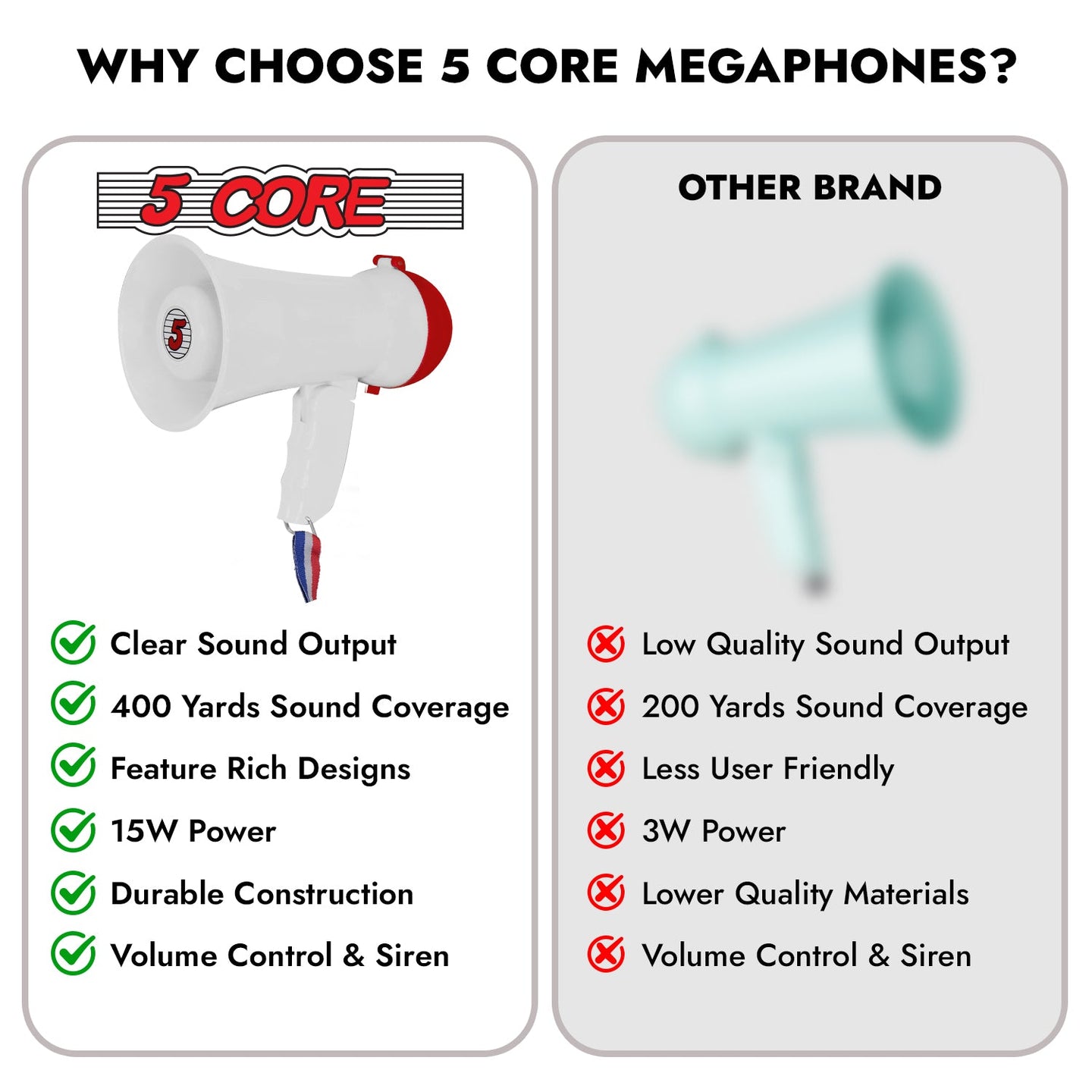 WHY CHOOSE 5 CORE MEGAPHONES?

5 CORE

5

Clear Sound Output
400 Yards Sound Coverage
Feature Rich Designs
15W Power
Durable Construction
Volume Control & Siren

OTHER BRAND

Low Quality Sound Output
200 Yards Sound Coverage
Less User Friendly
3W Power
Lower Quality Materials
Volume Control & Siren